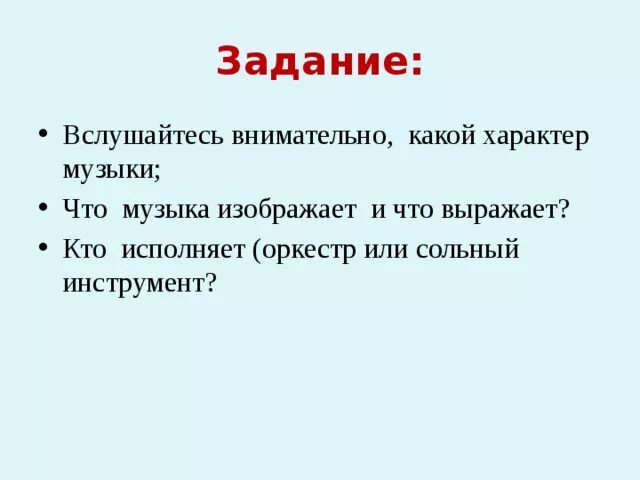 Задание:

• Вслушайтесь внимательно, какой характер музыки;
• Что музыка изображает и что выражает?
• Кто исполняет (оркестр или сольный инструмент?